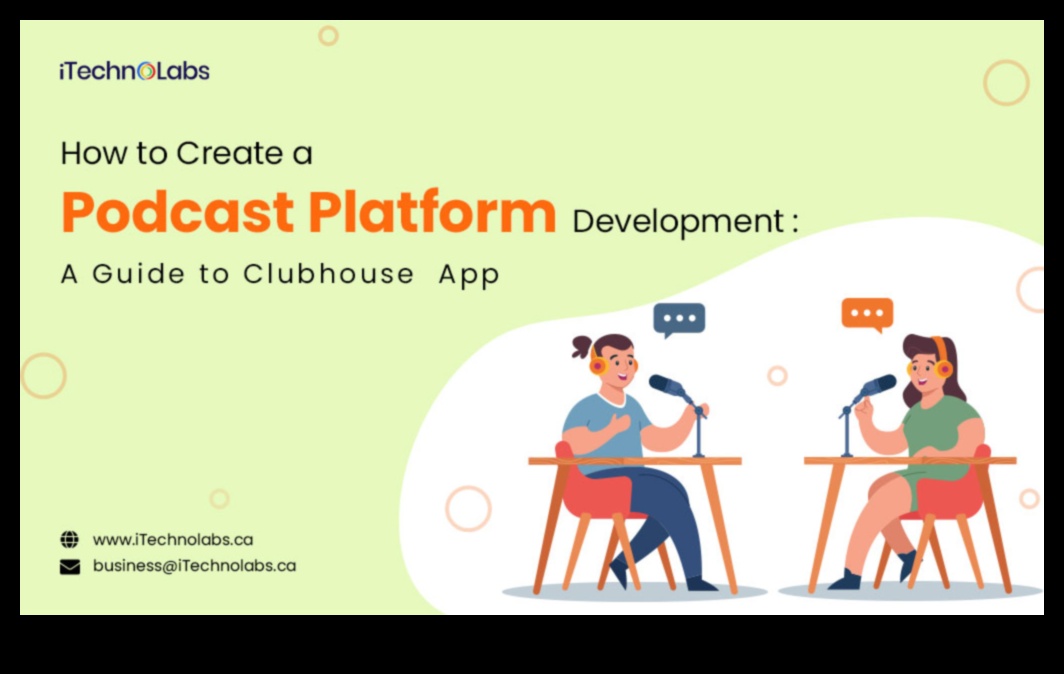 iTechnoLabs

How to Create a

Podcast Platform Development :

A Guide to Clubhouse App

www.iTechnolabs.ca

business@iTechnolabs.ca